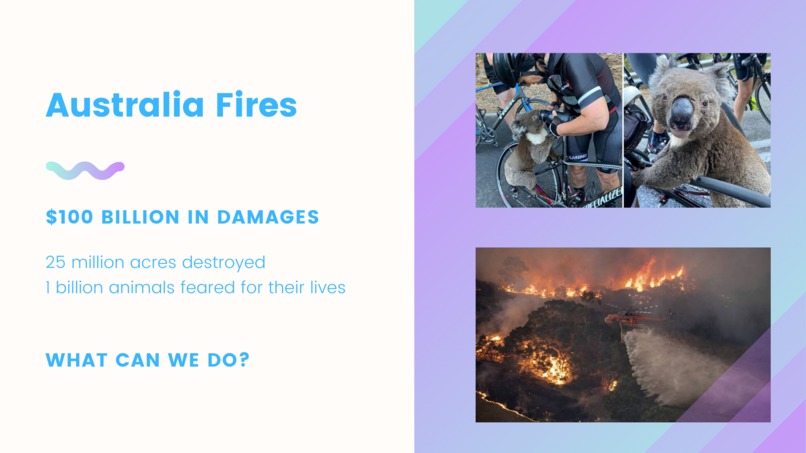 Australia Fires

$100 BILLION IN DAMAGES

25 million acres destroyed
1 billion animals feared for their lives

WHAT CAN WE DO?